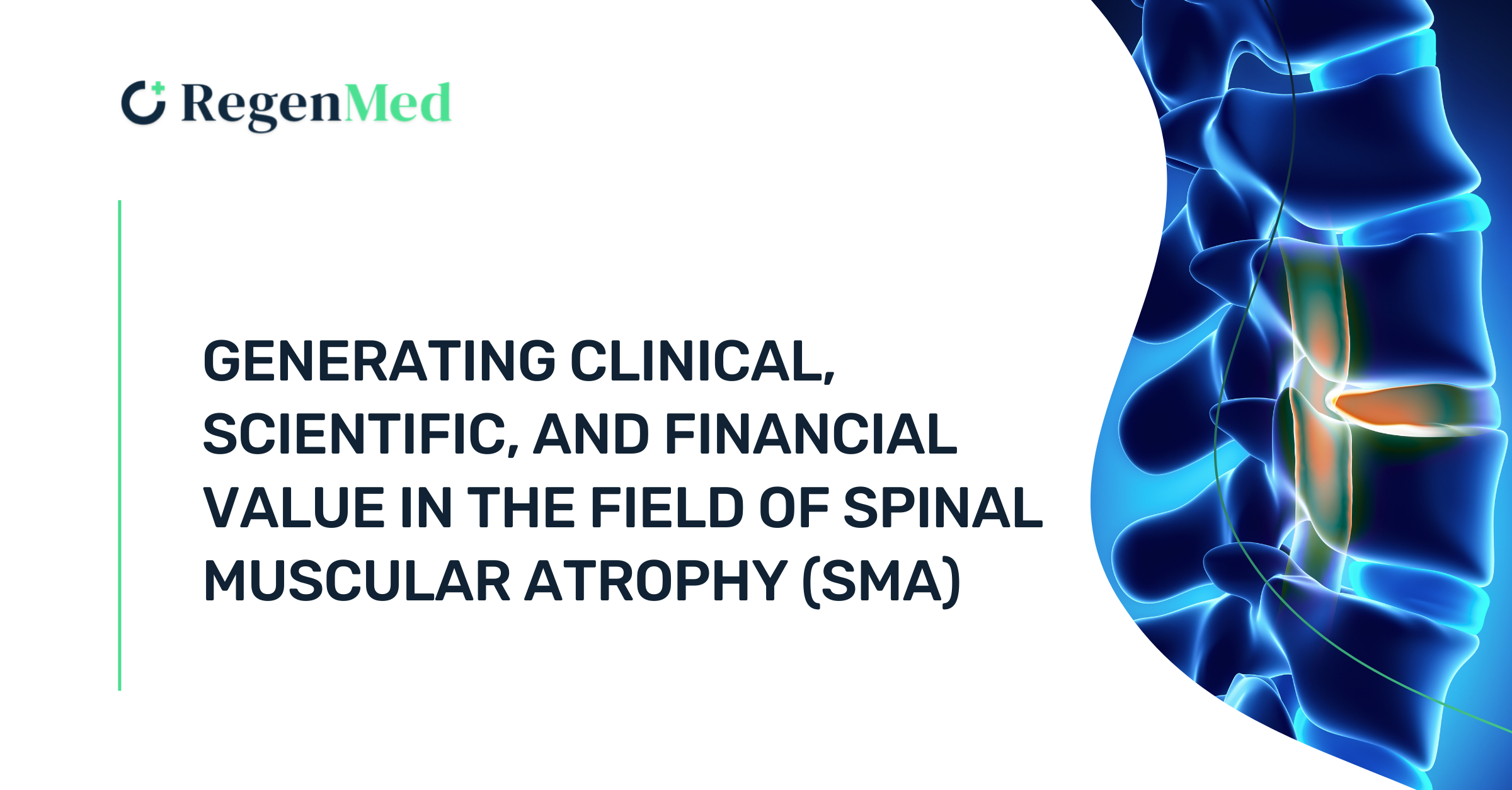 RegenMed

GENERATING CLINICAL, SCIENTIFIC, AND FINANCIAL VALUE IN THE FIELD OF SPINAL MUSCULAR ATROPHY (SMA)